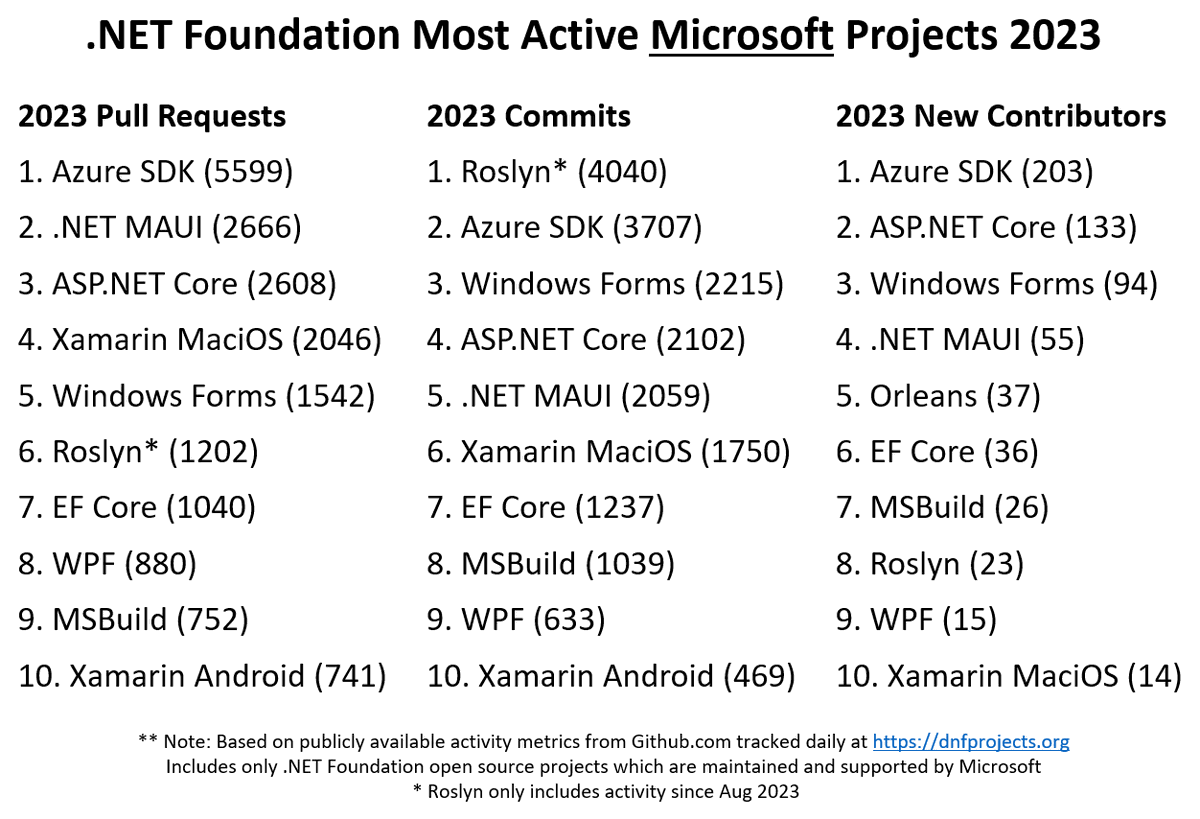 .NET Foundation Most Active Microsoft Projects 2023

2023 Pull Requests
1. Azure SDK (5599)
2. .NET MAUI (2666)
3. ASP.NET Core (2608)
4. Xamarin MaciOS (2046)
5. Windows Forms (1542)
6. Roslyn* (1202)
7. EF Core (1040)
8. WPF (880)
9. MSBuild (752)
10. Xamarin Android (741)

2023 Commits
1. Roslyn* (4040)
2. Azure SDK (3707)
3. Windows Forms (2215)
4. ASP.NET Core (2102)
5. .NET MAUI (2059)
6. Xamarin MaciOS (1750)
7. EF Core (1237)
8. MSBuild (1039)
9. WPF (633)
10. Xamarin Android (469)

2023 New Contributors
1. Azure SDK (203)
2. ASP.NET Core (133)
3. Windows Forms (94)
4. .NET MAUI (55)
5. Orleans (37)
6. EF Core (36)
7. MSBuild (26)
8. Roslyn (23)
9. WPF (15)
10. Xamarin MaciOS (14)

** Note: Based on publicly available activity metrics from Github.com tracked daily at https://dnfprojects.org
Includes only .NET Foundation open source projects which are maintained and supported by Microsoft
* Roslyn only includes activity since Aug 2023